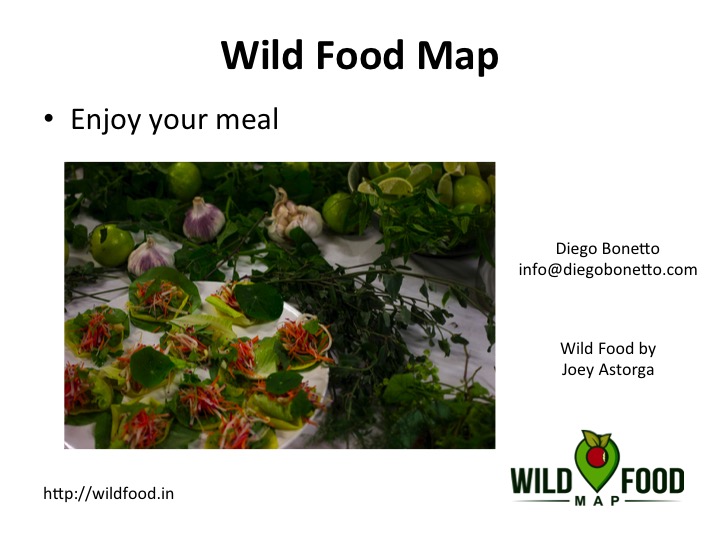 Wild Food Map

• Enjoy your meal

Diego Bonetto
info@diegobonetto.com

Wild Food by
Joey Astorga

http://wildfood.in

WILD FOOD
MAP